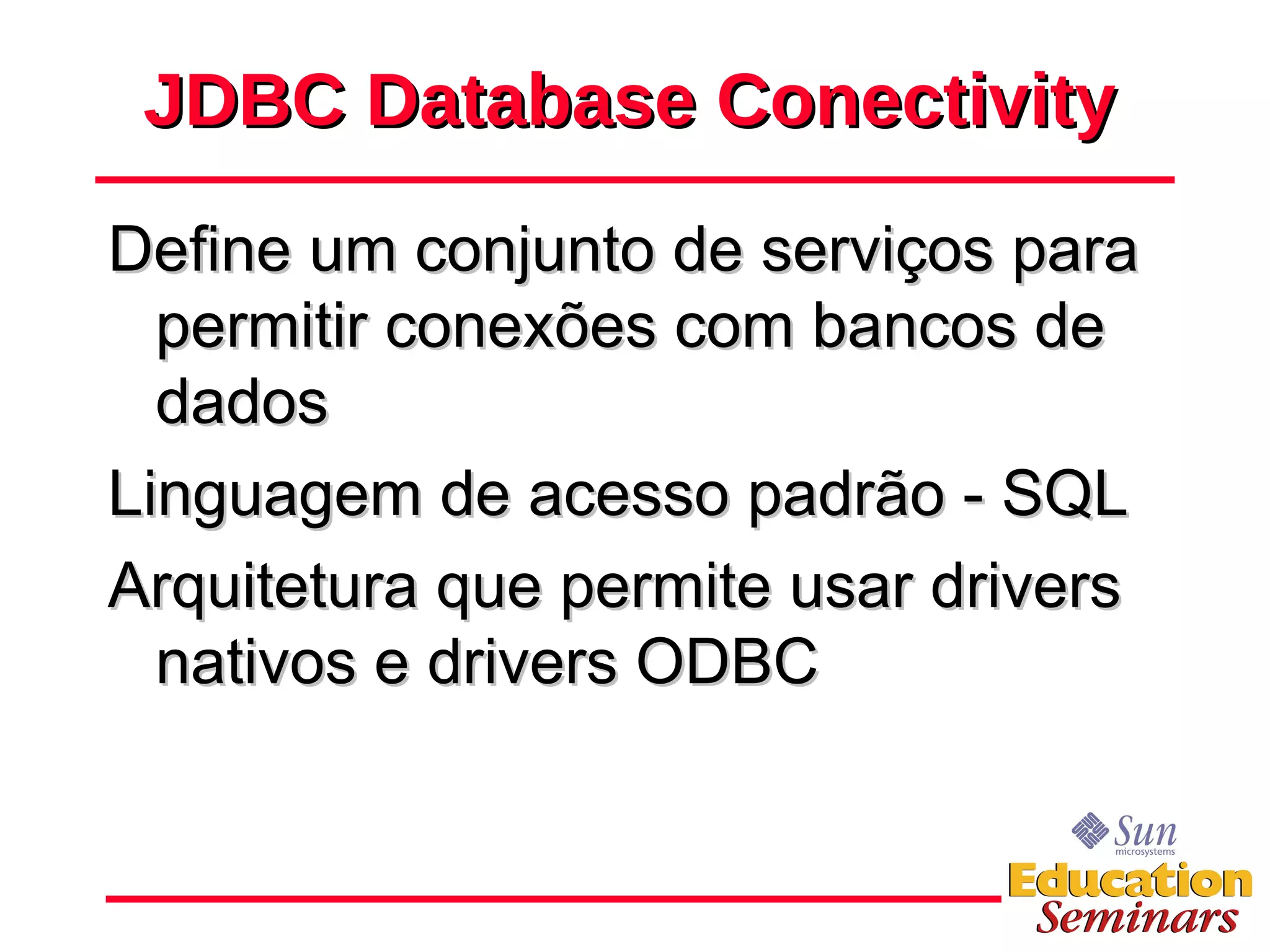 JDBC Database Conectivity

Define um conjunto de serviços para permitir conexões com bancos de dados

Linguagem de acesso padrão - SQL

Arquitetura que permite usar drivers nativos e drivers ODBC

Sun microsystems

Education Seminars